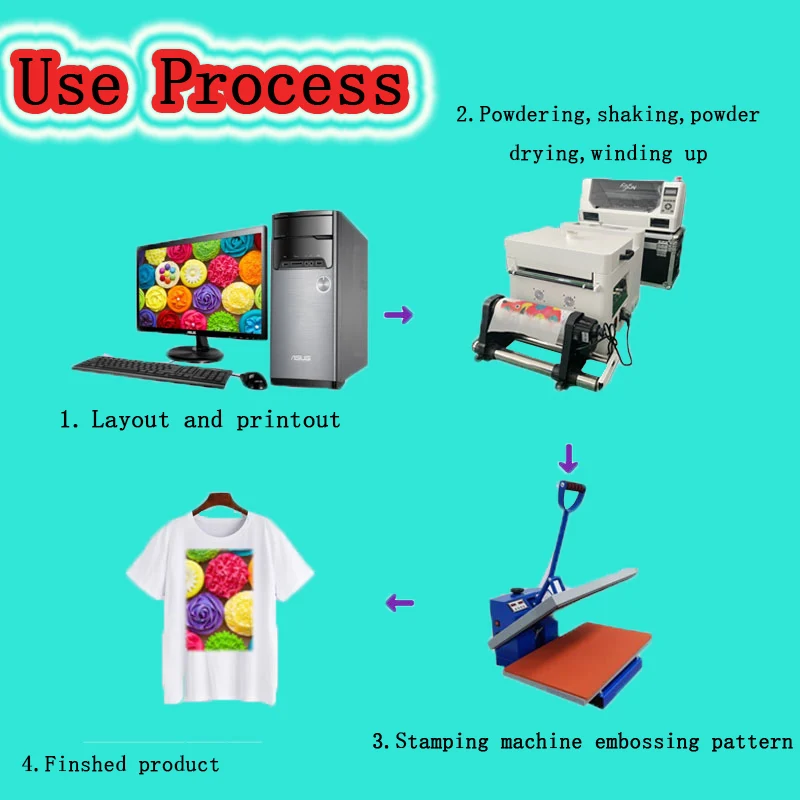 Use Process

2. Powdering, shaking, powder drying, winding up

ASUS

1. Layout and printout

3. Stamping machine embossing pattern

4. Finshed product